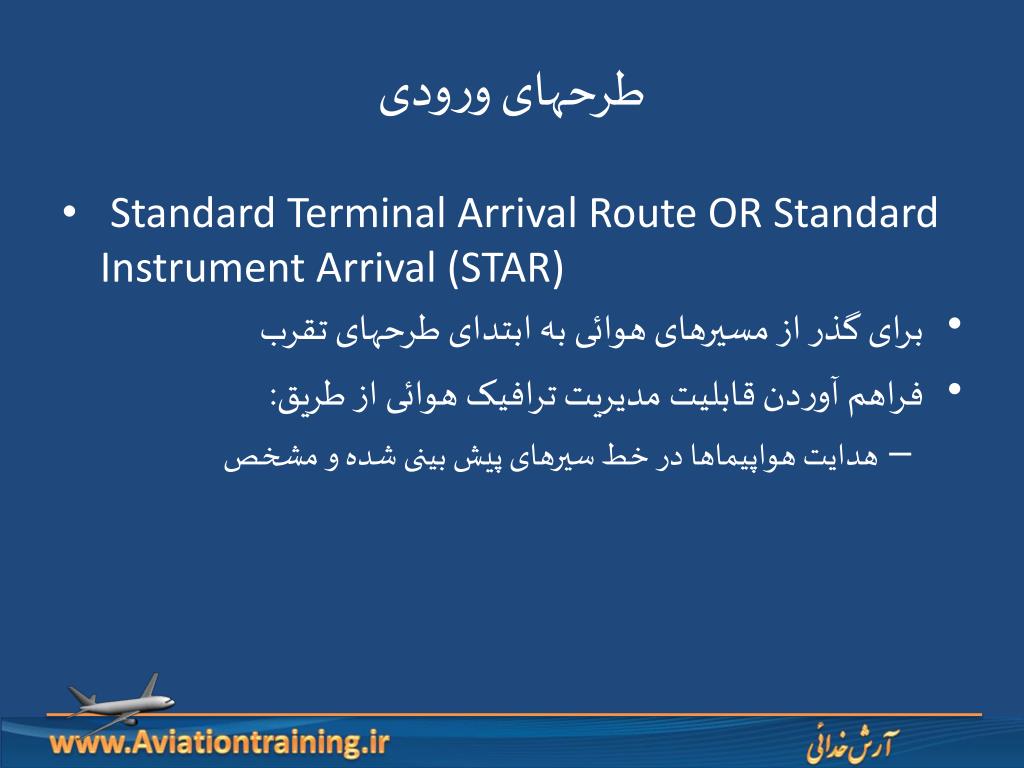 طرحهای ورودی

• Standard Terminal Arrival Route OR Standard Instrument Arrival (STAR)

• برای گذر از مسیرهای هوائی به ابتدای طرحهای تقرب

• فراهم آوردن قابلیت مدیریت ترافیک هوائی از طریق:

– هدایت هواپیماها در خط سیرهای پیش بینی شده و مشخص

www.Aviationtraining.ir

آرش خدائی